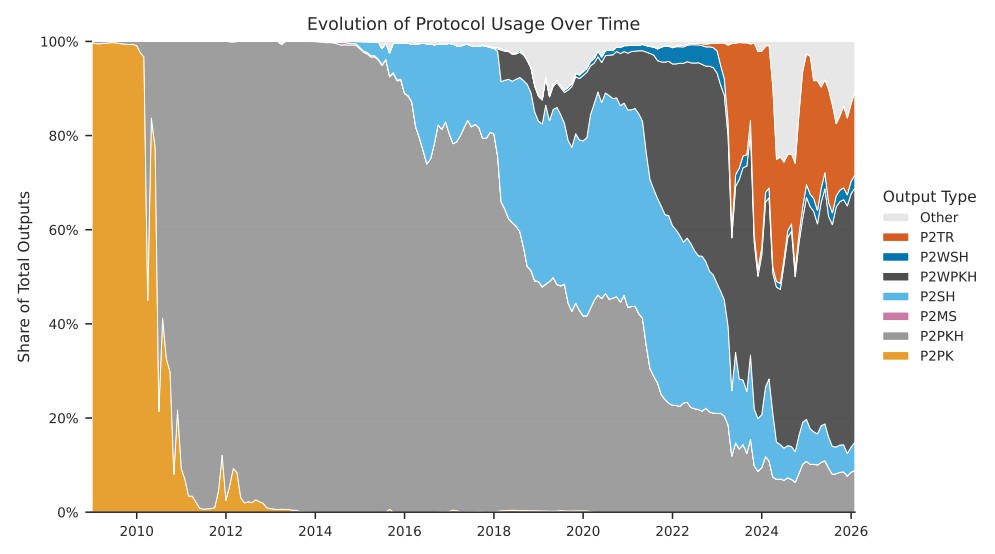 Evolution of Protocol Usage Over Time

Share of Total Outputs

100%
80%
60%
40%
20%
0%

2010
2012
2014
2016
2018
2020
2022
2024
2026

Output Type
Other
P2TR
P2WSH
P2WPKH
P2SH
P2MS
P2PKH
P2PK